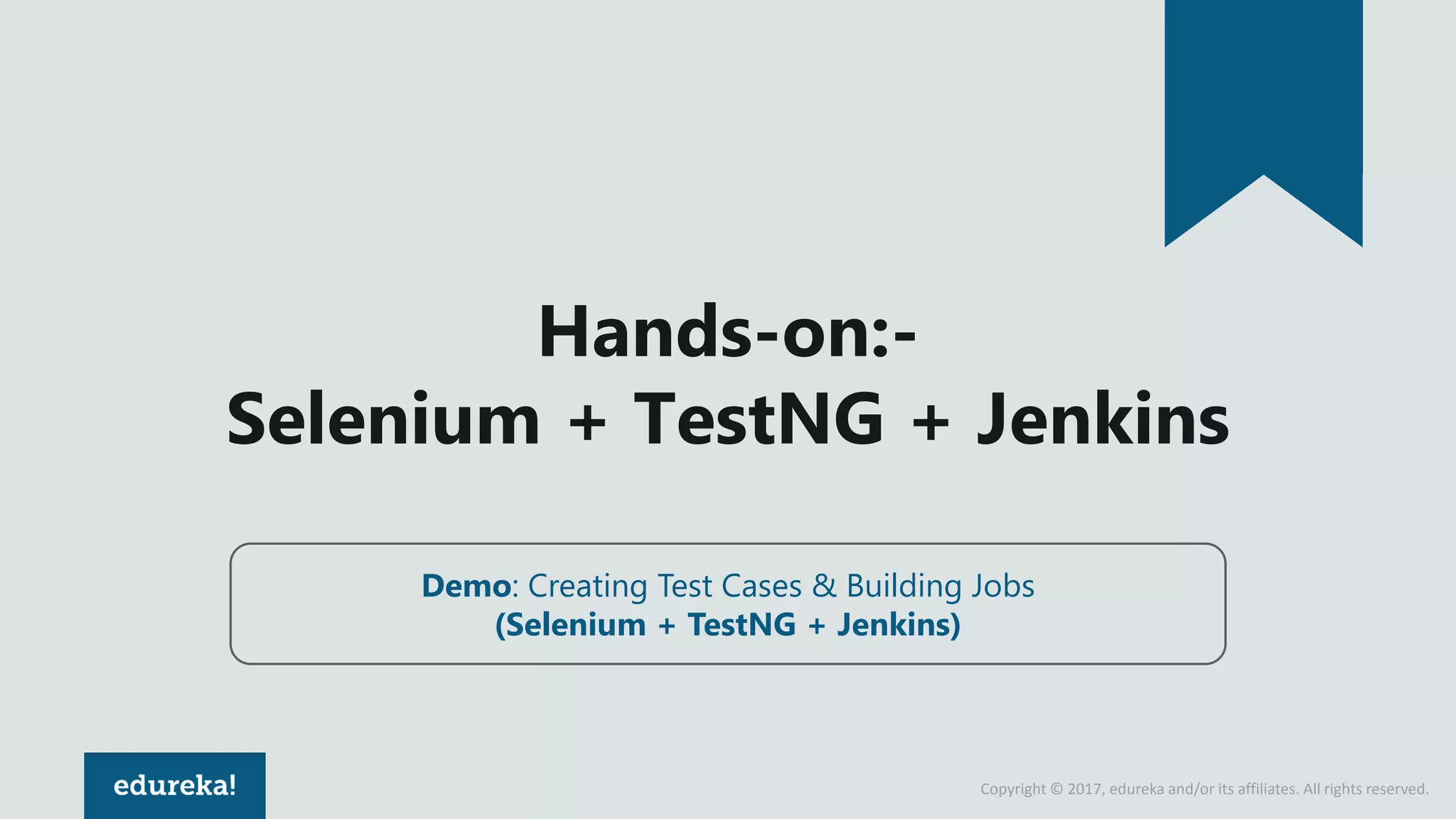 Hands-on:-
Selenium + TestNG + Jenkins

Demo: Creating Test Cases & Building Jobs
(Selenium + TestNG + Jenkins)

edureka!

Copyright © 2017, edureka and/or its affiliates. All rights reserved.